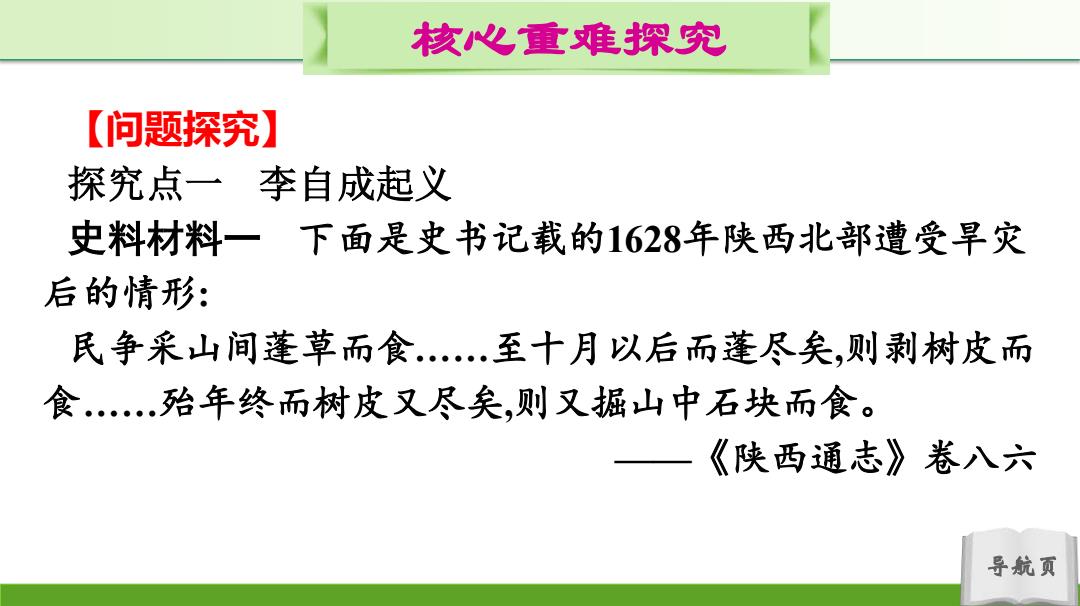 核心重难探究

【问题探究】

探究点一　李自成起义

史料材料一　下面是史书记载的1628年陕西北部遭受旱灾后的情形:

民争采山间蓬草而食……至十月以后而蓬尽矣,则剥树皮而食……殆年终而树皮又尽矣,则又掘山中石块而食。

——《陕西通志》卷八六

导航页